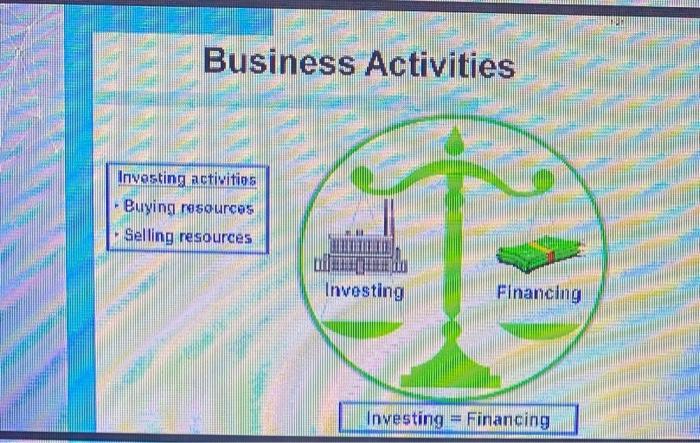 Business Activities

Investing activities
• Buying resources
• Selling resources

Investing

Financing

Investing = Financing